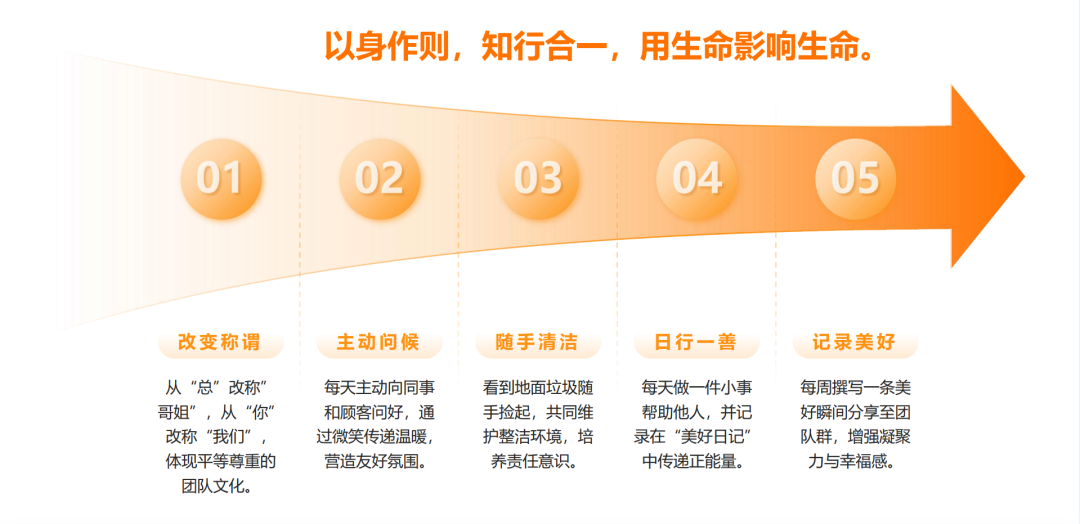 以身作则，知行合一，用生命影响生命。

01

02

03

04

05

改变称谓

从“总”改称“哥姐”，从“你”改称“我们”，体现平等尊重的团队文化。

主动问候

每天主动向同事和顾客问好，通过微笑传递温暖，营造友好氛围。

随手清洁

看到地面垃圾随手捡起，共同维护整洁环境，培养责任意识。

日行一善

每天做一件小事帮助他人，并记录在“美好日记”中传递正能量。

记录美好

每周撰写一条美好瞬间分享至团队群，增强凝聚力与幸福感。